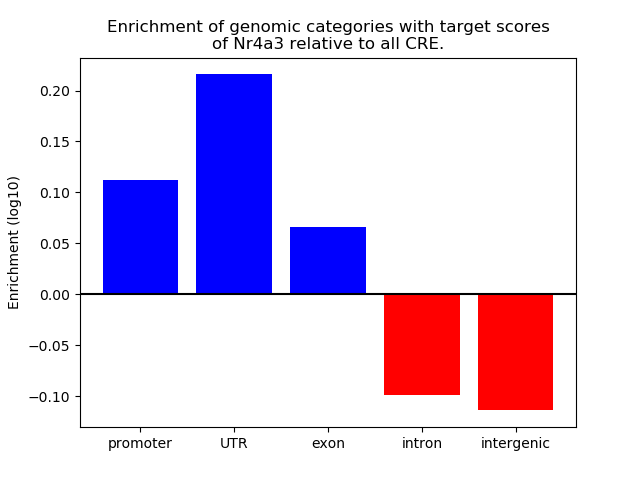 Enrichment of genomic categories with target scores of Nr4a3 relative to all CRE.

Enrichment (log10)

0.20
0.15
0.10
0.05
0.00
−0.05
−0.10

promoter
UTR
exon
intron
intergenic